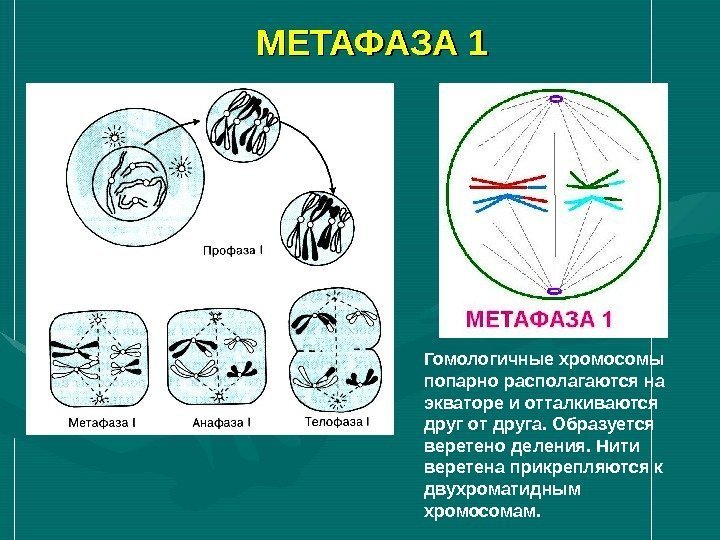 МЕТАФАЗА 1

Профаза I

Метафаза I

Анафаза I

Телофаза I

МЕТАФАЗА 1

Гомологичные хромосомы попарно располагаются на экваторе и отталкиваются друг от друга. Образуется веретено деления. Нити веретена прикрепляются к двухроматидным хромосомам.